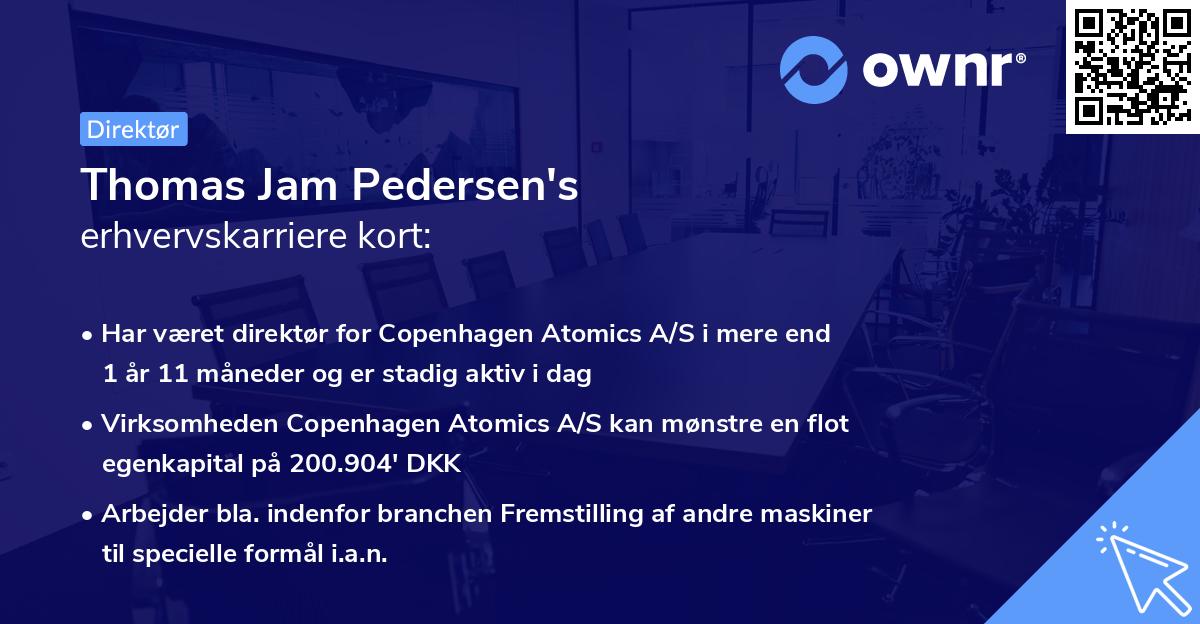 ownr®

Direktør

Thomas Jam Pedersen's
erhvervskarriere kort:

• Har været direktør for Copenhagen Atomics A/S i mere end 1 år 11 måneder og er stadig aktiv i dag

• Virksomheden Copenhagen Atomics A/S kan mønstre en flot egenkapital på 200.904' DKK

• Arbejder bla. indenfor branchen Fremstilling af andre maskiner til specielle formål i.a.n.